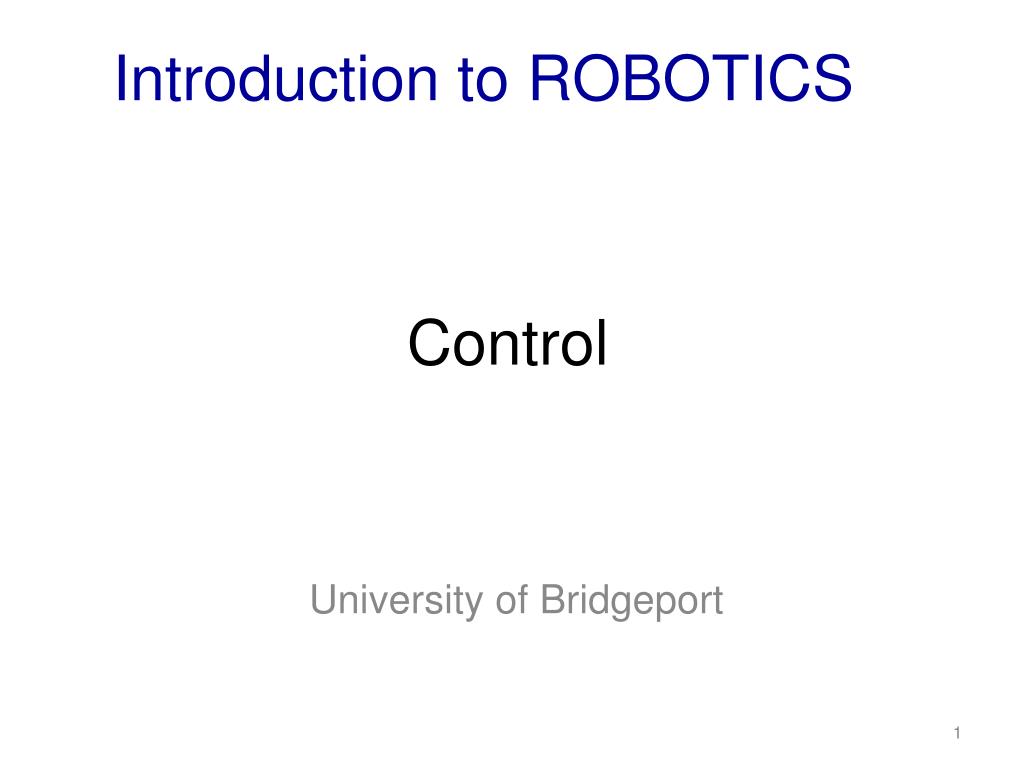 Introduction to ROBOTICS

Control

University of Bridgeport

1